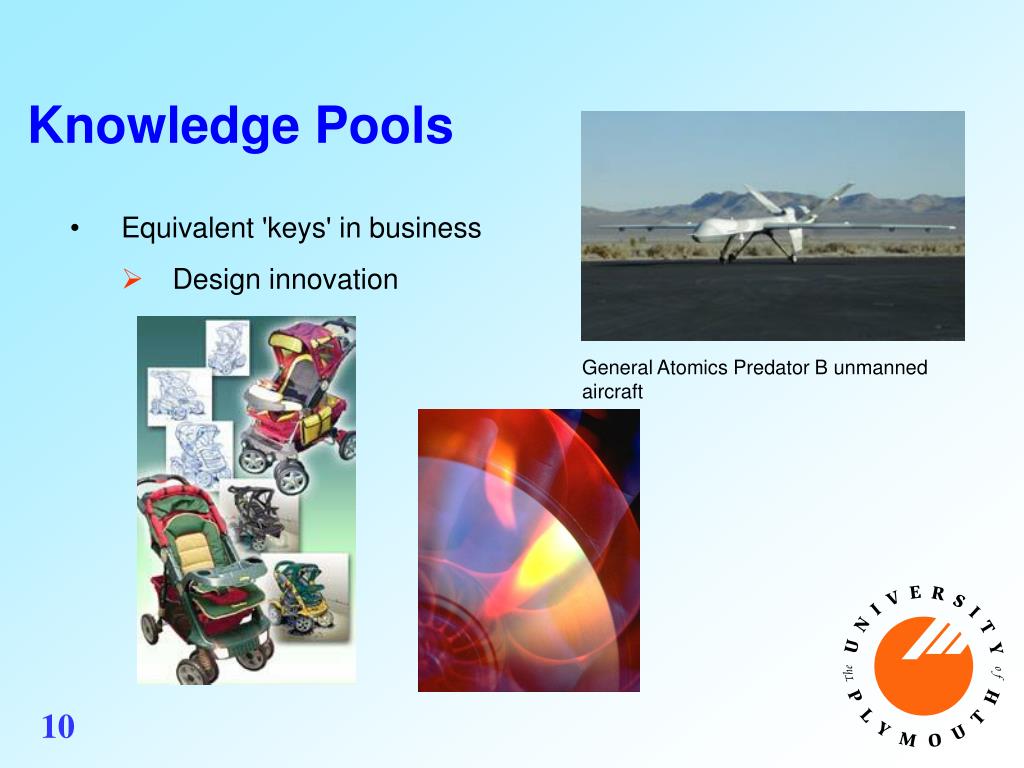 Knowledge Pools

• Equivalent 'keys' in business

➢ Design innovation

General Atomics Predator B unmanned aircraft

The UNIVERSITY of PLYMOUTH

10